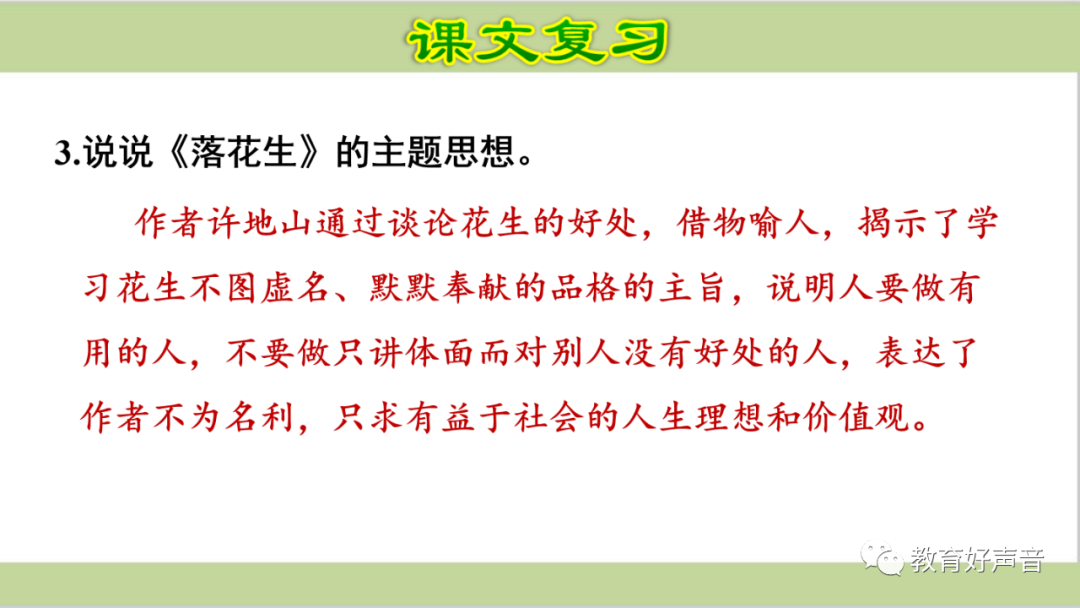 课文复习

3.说说《落花生》的主题思想。

作者许地山通过谈论花生的好处，借物喻人，揭示了学习花生不图虚名、默默奉献的品格的主旨，说明人要做有用的人，不要做只讲体面而对别人没有好处的人，表达了作者不为名利，只求有益于社会的人生理想和价值观。

教育好声音